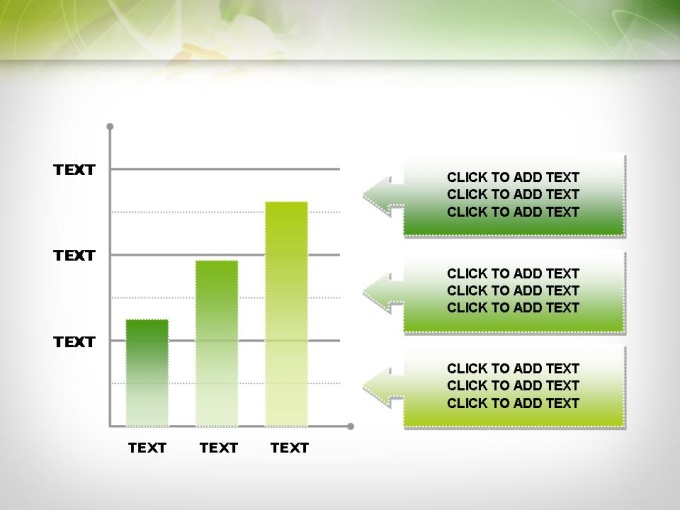 TEXT

TEXT

TEXT

TEXT TEXT TEXT

CLICK TO ADD TEXT
CLICK TO ADD TEXT
CLICK TO ADD TEXT

CLICK TO ADD TEXT
CLICK TO ADD TEXT
CLICK TO ADD TEXT

CLICK TO ADD TEXT
CLICK TO ADD TEXT
CLICK TO ADD TEXT